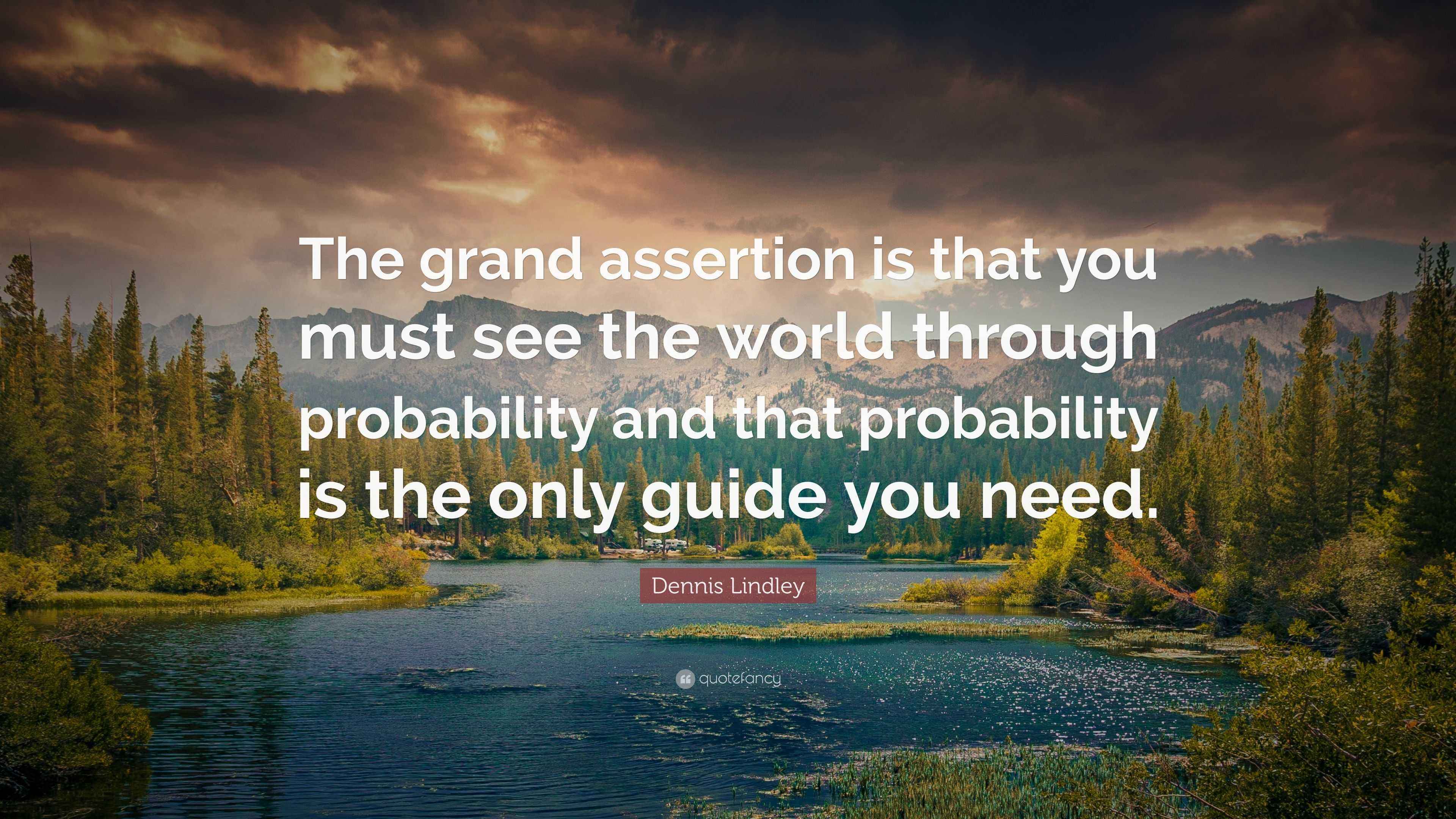 The grand assertion is that you must see the world through probability and that probability is the only guide you need.

Dennis Lindley

quotefancy